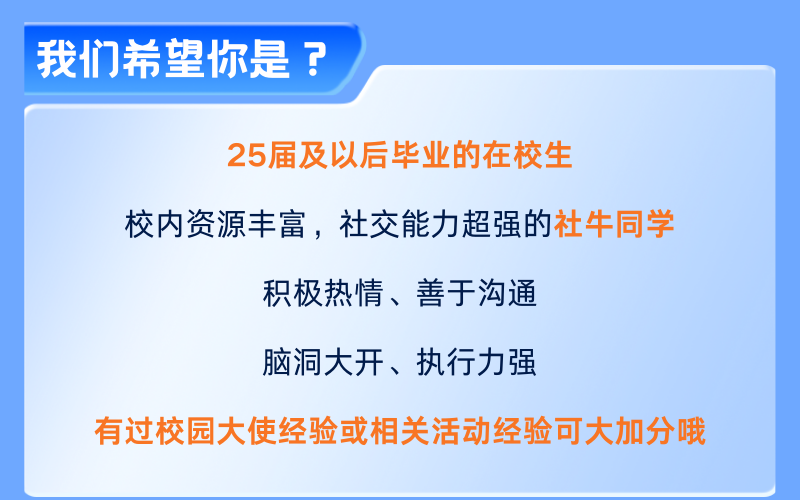 我们希望你是？

25届及以后毕业的在校生

校内资源丰富，社交能力超强的社牛同学

积极热情、善于沟通

脑洞大开、执行力强

有过校园大使经验或相关活动经验可大加分哦